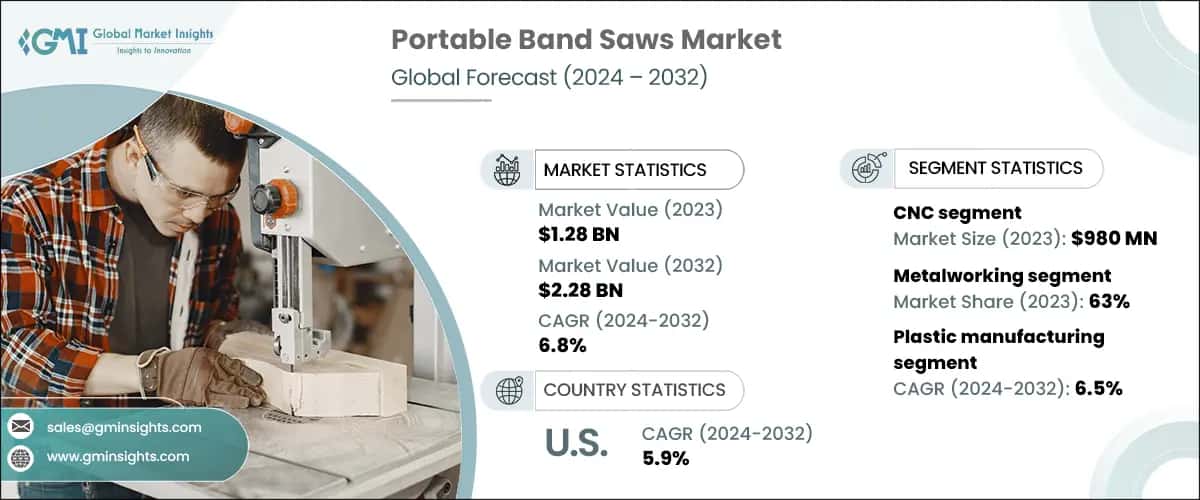 GMI Global Market Insights
Insights to Innovation

Portable Band Saws Market
Global Forecast (2024 – 2032)

MARKET STATISTICS
Market Value (2023)
$1.28 BN
Market Value (2032)
$2.28 BN
CAGR (2024-2032)
6.8%

COUNTRY STATISTICS
U.S.
CAGR (2024-2032)
5.9%

SEGMENT STATISTICS
CNC segment
Market Size (2023): $980 MN
Metalworking segment
Market Share (2023): 63%
Plastic manufacturing segment
CAGR (2024-2032): 6.5%

sales@gminsights.com
www.gminsights.com